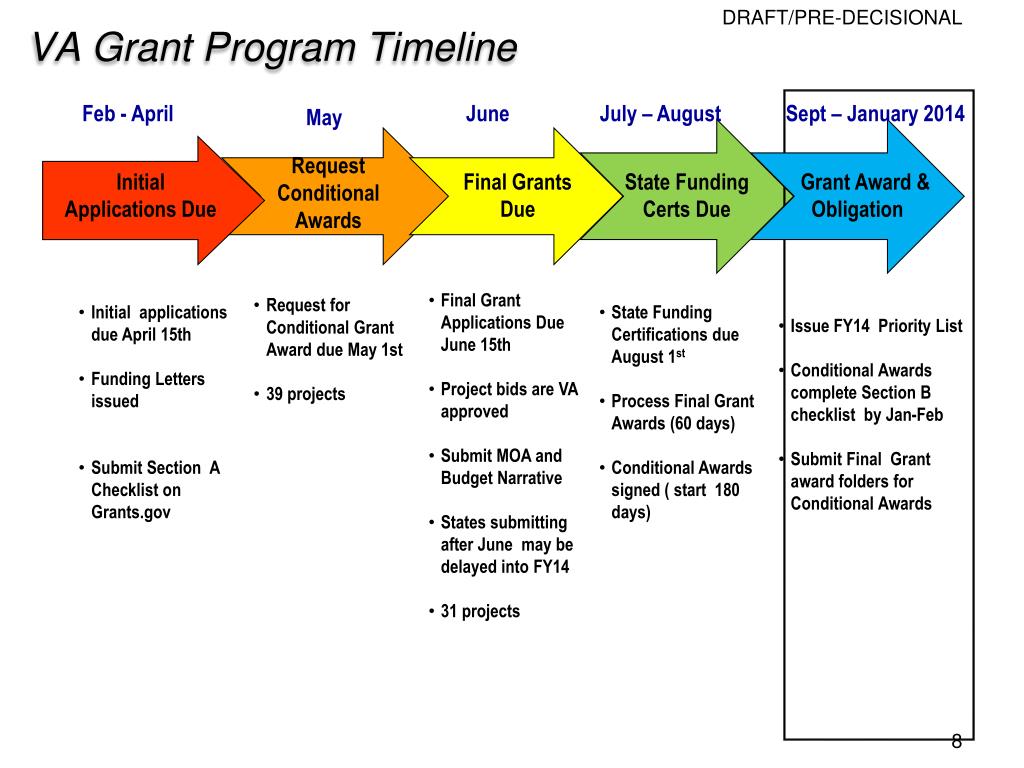 DRAFT/PRE-DECISIONAL

VA Grant Program Timeline

Feb - April

May

June

July – August

Sept – January 2014

Initial Applications Due

Request Conditional Awards

Final Grants Due

State Funding Certs Due

Grant Award & Obligation

• Initial applications due April 15th

• Funding Letters issued

• Submit Section A Checklist on Grants.gov

• Request for Conditional Grant Award due May 1st

• 39 projects

• Final Grant Applications Due June 15th

• Project bids are VA approved

• Submit MOA and Budget Narrative

• States submitting after June may be delayed into FY14

• 31 projects

• State Funding Certifications due August 1$^{st}$

• Process Final Grant Awards (60 days)

• Conditional Awards signed ( start 180 days)

• Issue FY14 Priority List

• Conditional Awards complete Section B checklist by Jan-Feb

• Submit Final Grant award folders for Conditional Awards

8